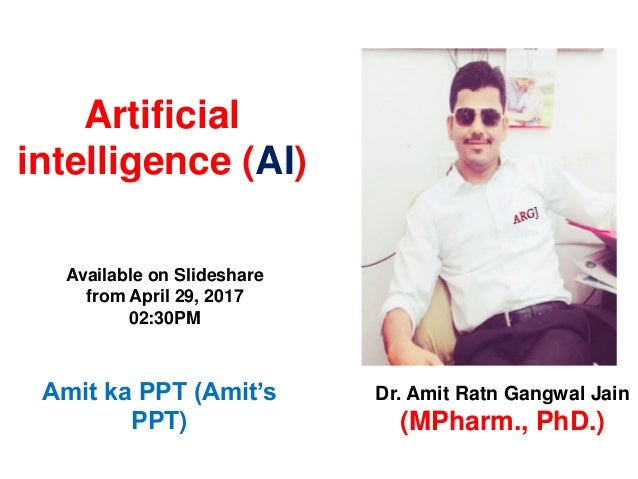 Artificial intelligence (AI)

Available on Slideshare from April 29, 2017 02:30PM

Amit ka PPT (Amit's PPT)

ARGJ

Dr. Amit Ratn Gangwal Jain (MPharm., PhD.)